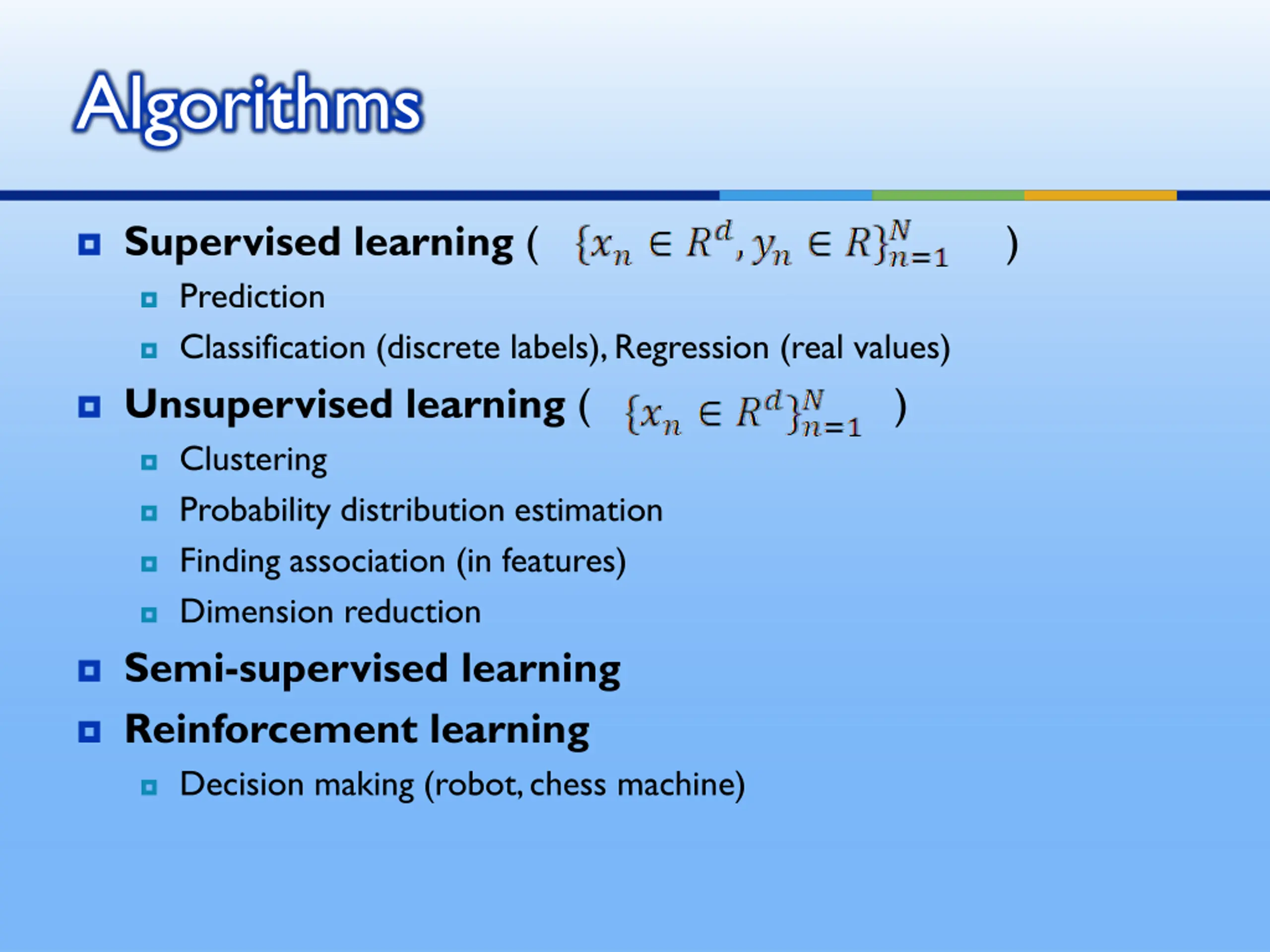 Algorithms

Supervised learning ( $\{x_n \in R^d, y_n \in R\}_{n=1}^N$ )

Prediction

Classification (discrete labels), Regression (real values)

Unsupervised learning ( $\{x_n \in R^d\}_{n=1}^N$ )

Clustering

Probability distribution estimation

Finding association (in features)

Dimension reduction

Semi-supervised learning

Reinforcement learning

Decision making (robot, chess machine)